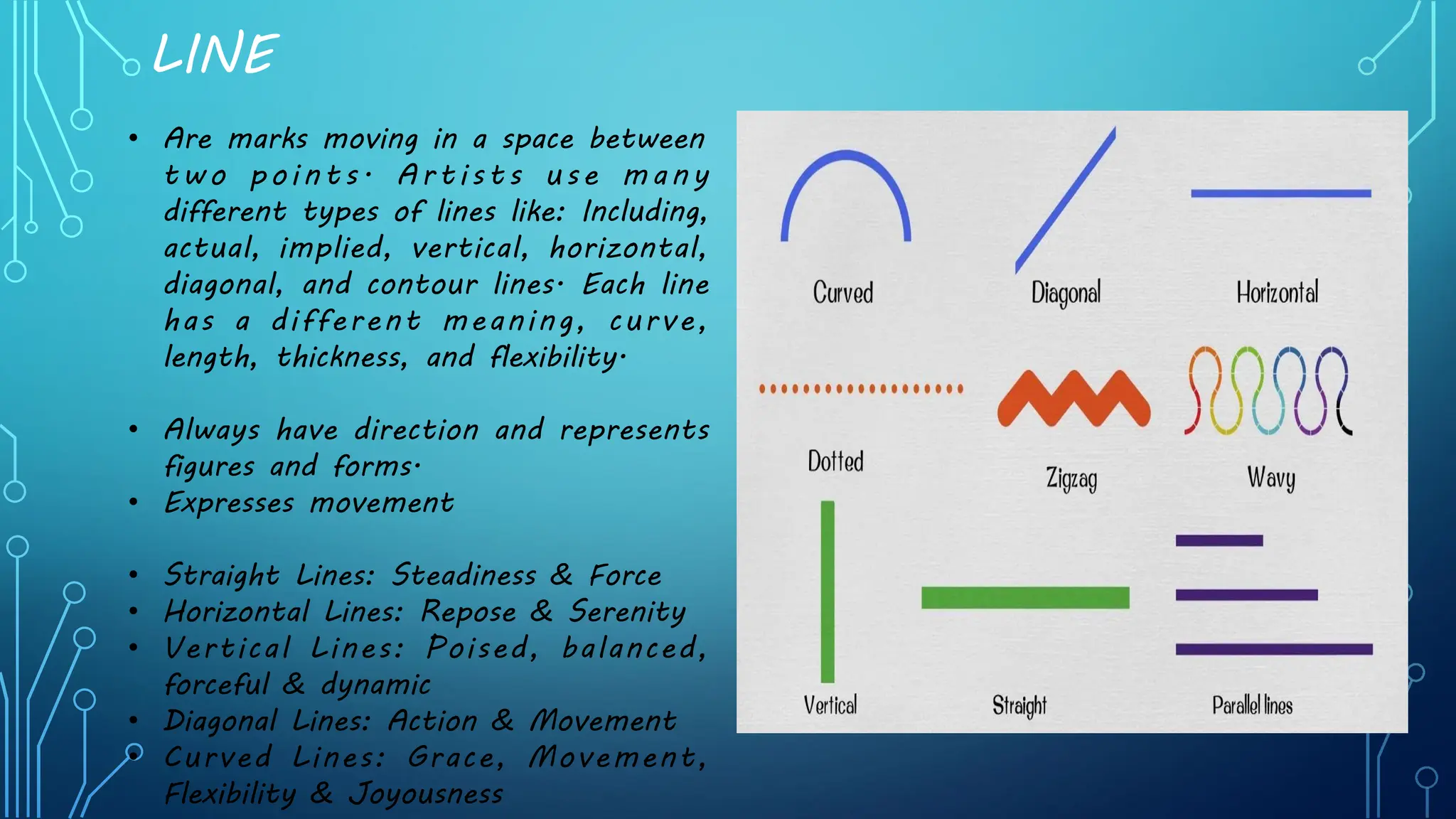 LINE

• Are marks moving in a space between two points. Artists use many different types of lines like: Including, actual, implied, vertical, horizontal, diagonal, and contour lines. Each line has a different meaning, curve, length, thickness, and flexibility.

• Always have direction and represents figures and forms.
• Expresses movement

• Straight Lines: Steadiness & Force
• Horizontal Lines: Repose & Serenity
• Vertical Lines: Poised, balanced, forceful & dynamic
• Diagonal Lines: Action & Movement
• Curved Lines: Grace, Movement, Flexibility & Joyousness

Curved
Diagonal
Horizontal
Dotted
Zigzag
Wavy
Vertical
Straight
Parallel lines